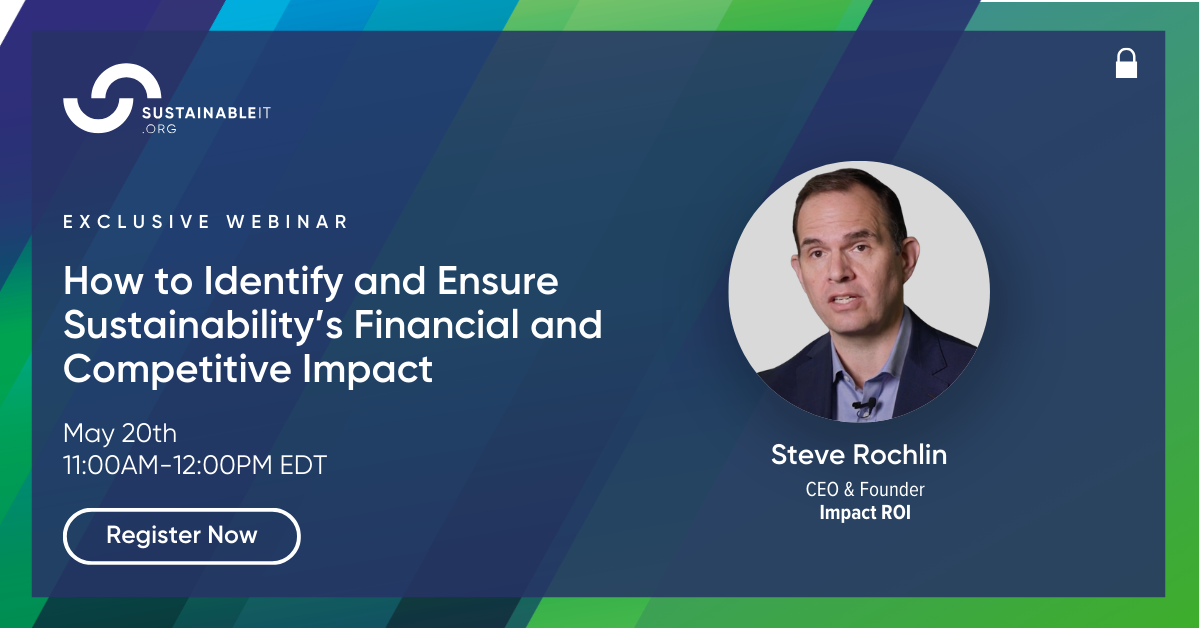 SUSTAINABLEIT
.ORG

EXCLUSIVE WEBINAR

How to Identify and Ensure Sustainability's Financial and Competitive Impact

May 20th
11:00AM-12:00PM EDT

Register Now

Steve Rochlin
CEO & Founder
Impact ROI